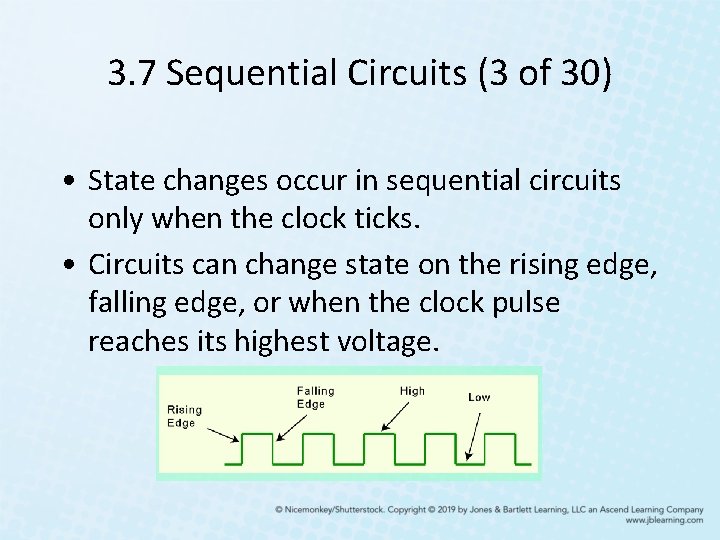 3.7 Sequential Circuits (3 of 30)

• State changes occur in sequential circuits only when the clock ticks.

• Circuits can change state on the rising edge, falling edge, or when the clock pulse reaches its highest voltage.

Rising Edge

Falling Edge

High

Low

© Nicemonkey/Shutterstock. Copyright © 2019 by Jones & Bartlett Learning, LLC an Ascend Learning Company
www.jblearning.com